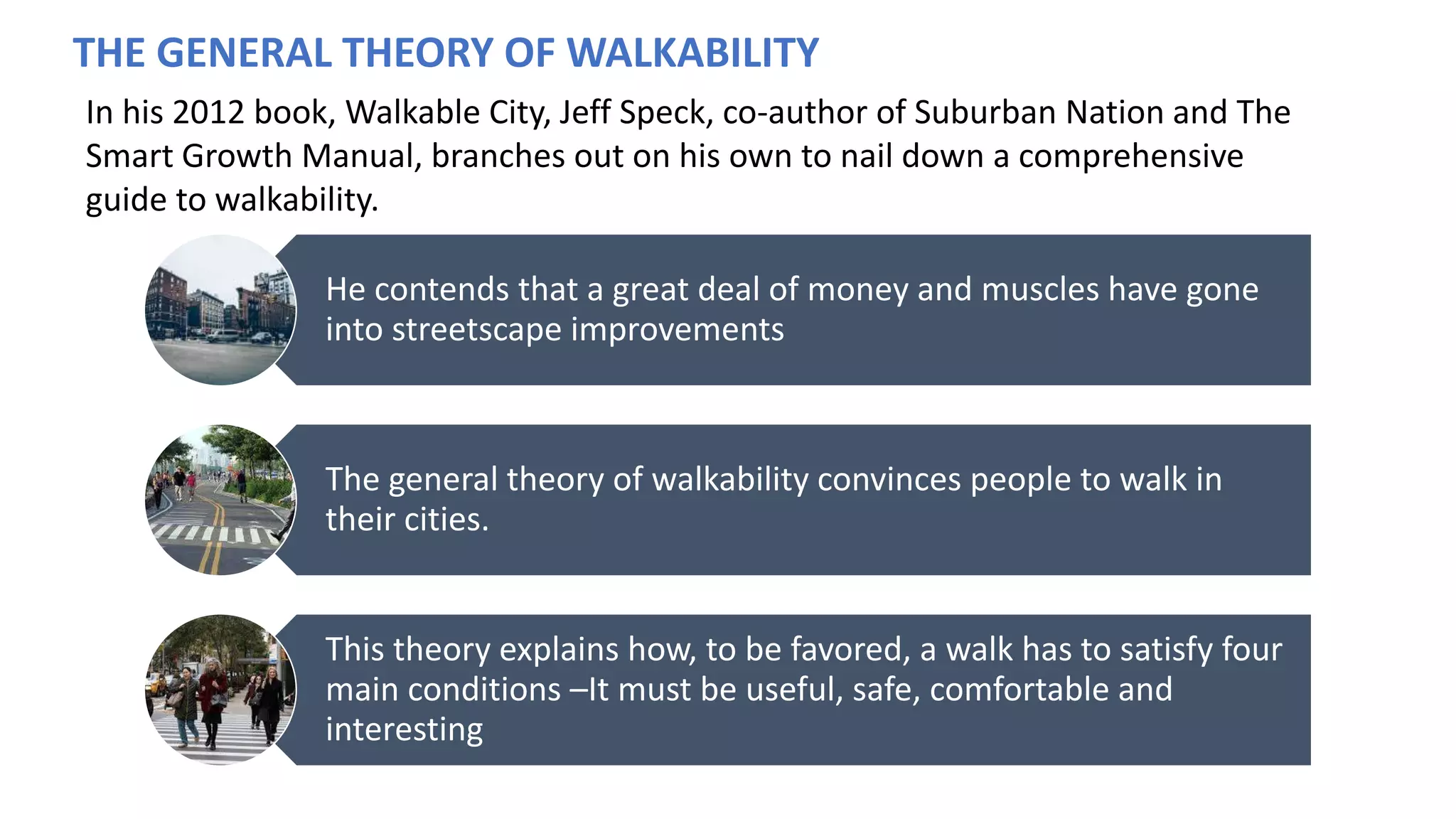 THE GENERAL THEORY OF WALKABILITY

In his 2012 book, Walkable City, Jeff Speck, co-author of Suburban Nation and The Smart Growth Manual, branches out on his own to nail down a comprehensive guide to walkability.

He contends that a great deal of money and muscles have gone into streetscape improvements

The general theory of walkability convinces people to walk in their cities.

This theory explains how, to be favored, a walk has to satisfy four main conditions –It must be useful, safe, comfortable and interesting